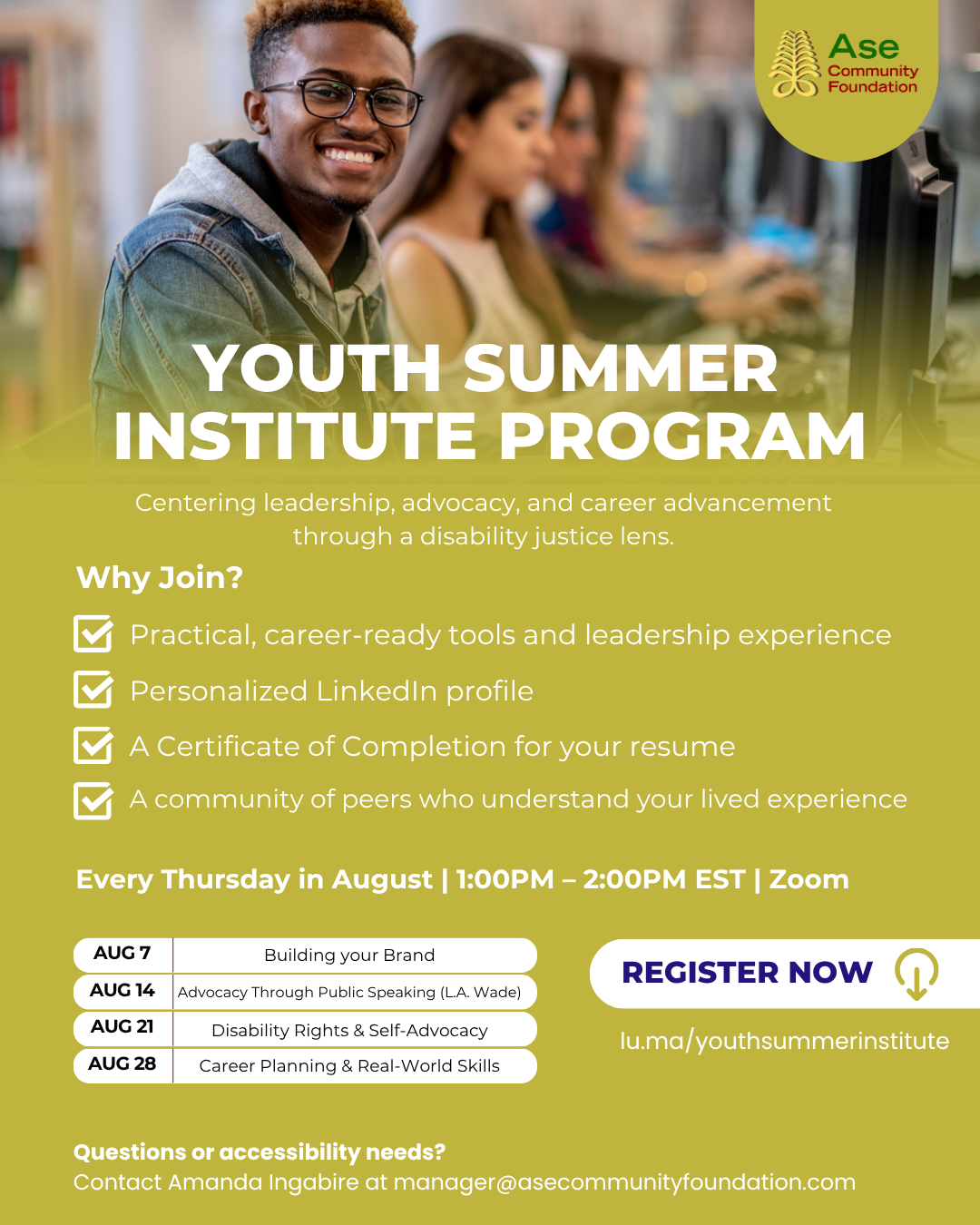 Ase Community Foundation

YOUTH SUMMER INSTITUTE PROGRAM

Centering leadership, advocacy, and career advancement through a disability justice lens.

Why Join?

Practical, career-ready tools and leadership experience

Personalized LinkedIn profile

A Certificate of Completion for your resume

A community of peers who understand your lived experience

Every Thursday in August | 1:00PM – 2:00PM EST | Zoom

| AUG 7 | Building your Brand |
|---|---|
| AUG 14 | Advocacy Through Public Speaking (L.A. Wade) |
| AUG 21 | Disability Rights & Self-Advocacy |
| AUG 28 | Career Planning & Real-World Skills |

REGISTER NOW

lu.ma/youthsummerinstitute

Questions or accessibility needs?
Contact Amanda Ingabire at manager@asecommunityfoundation.com